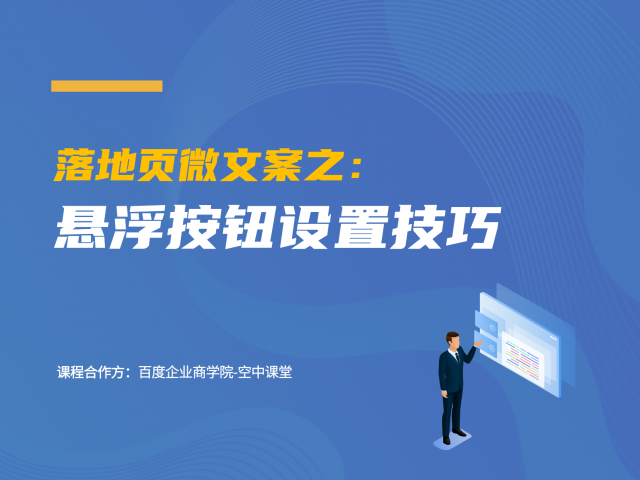 落地页微文案之：
悬浮按钮设置技巧

课程合作方：百度企业商学院-空中课堂